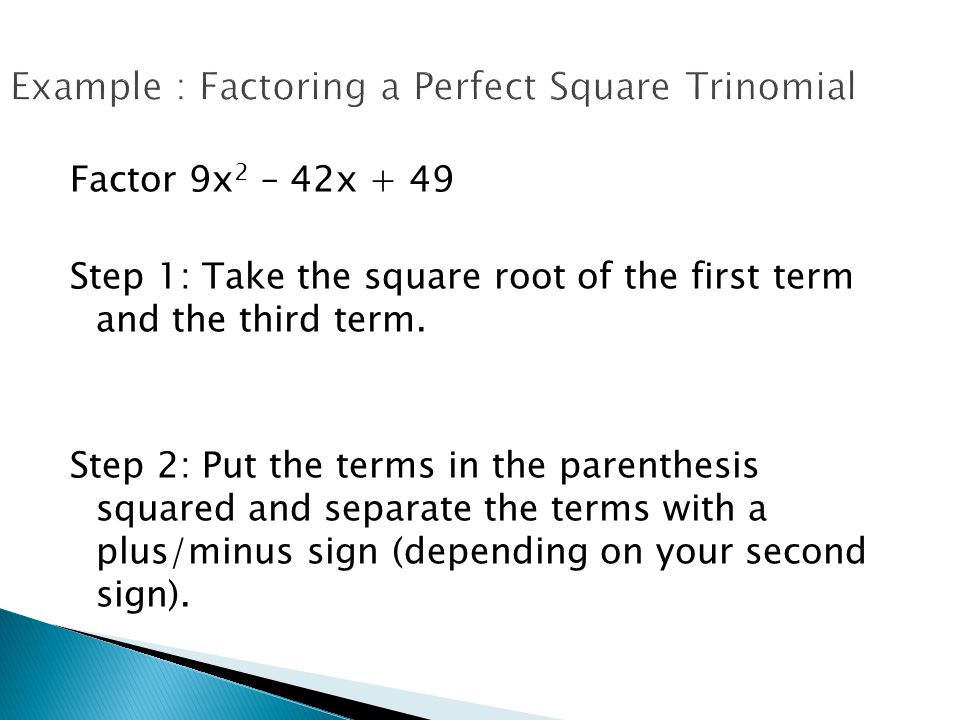 Example : Factoring a Perfect Square Trinomial

Factor $9x^2 - 42x + 49$

Step 1: Take the square root of the first term and the third term.

Step 2: Put the terms in the parenthesis squared and separate the terms with a plus/minus sign (depending on your second sign).